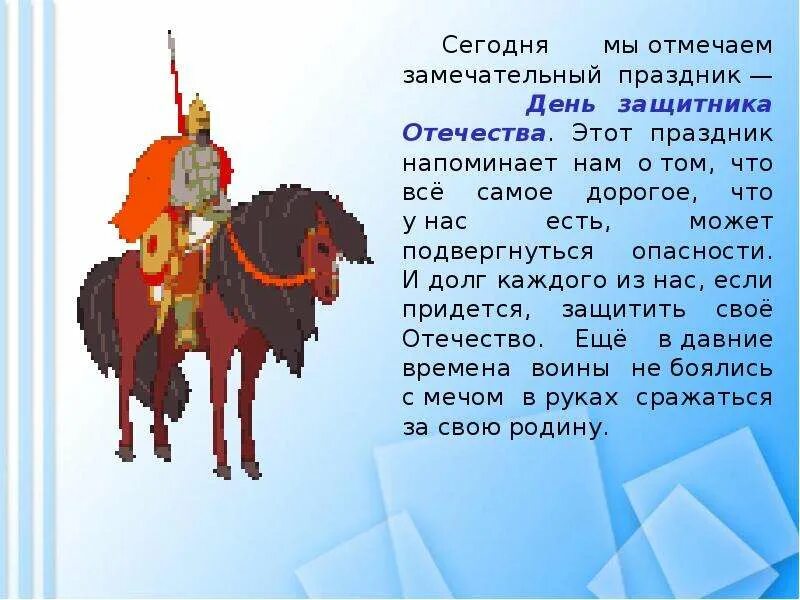 Сегодня мы отмечаем замечательный праздник — День защитника Отечества. Этот праздник напоминает нам о том, что всё самое дорогое, что у нас есть, может подвергнуться опасности. И долг каждого из нас, если придется, защитить своё Отечество. Ещё в давние времена воины не боялись с мечом в руках сражаться за свою родину.